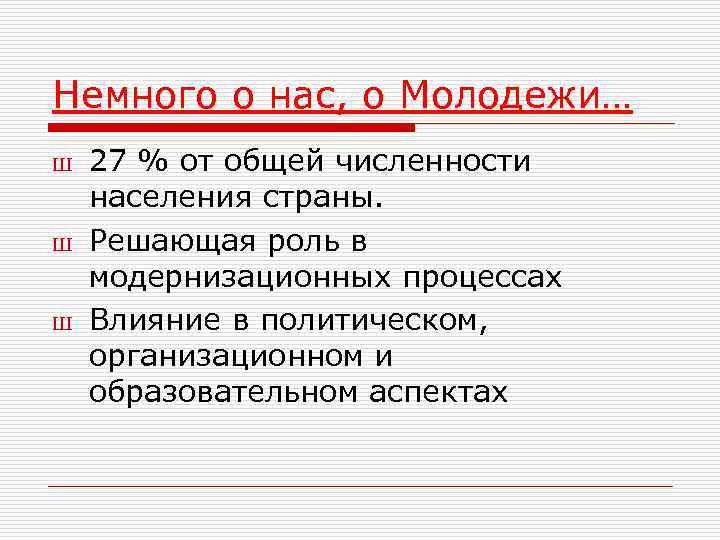 Немного о нас, о Молодежи…

ш 27 % от общей численности населения страны.

ш Решающая роль в модернизационных процессах

ш Влияние в политическом, организационном и образовательном аспектах